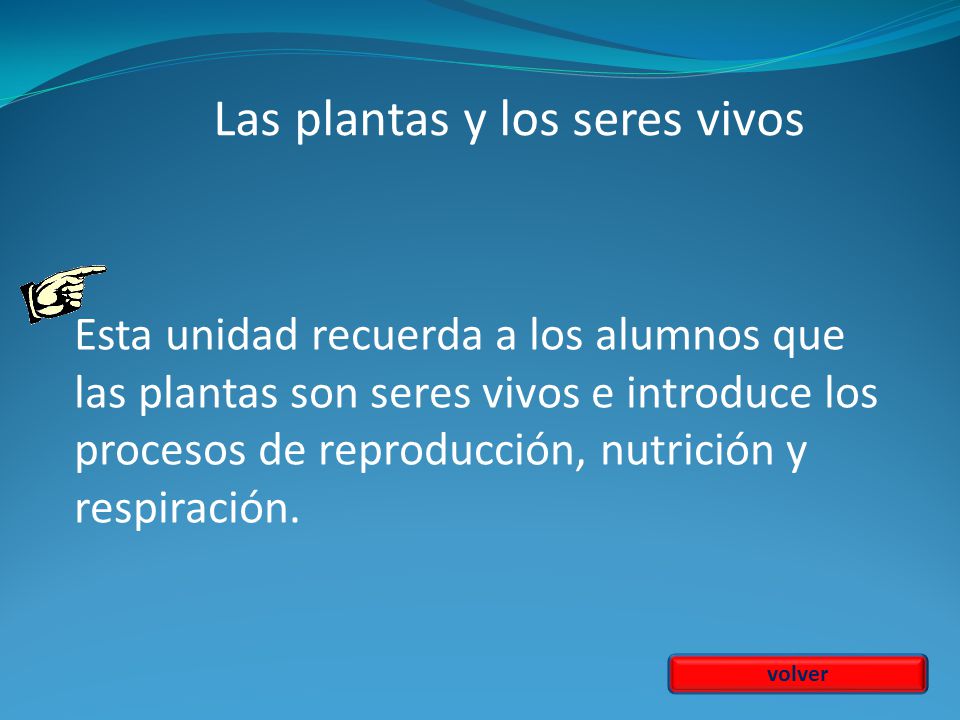 Las plantas y los seres vivos

Esta unidad recuerda a los alumnos que las plantas son seres vivos e introduce los procesos de reproducción, nutrición y respiración.

volver